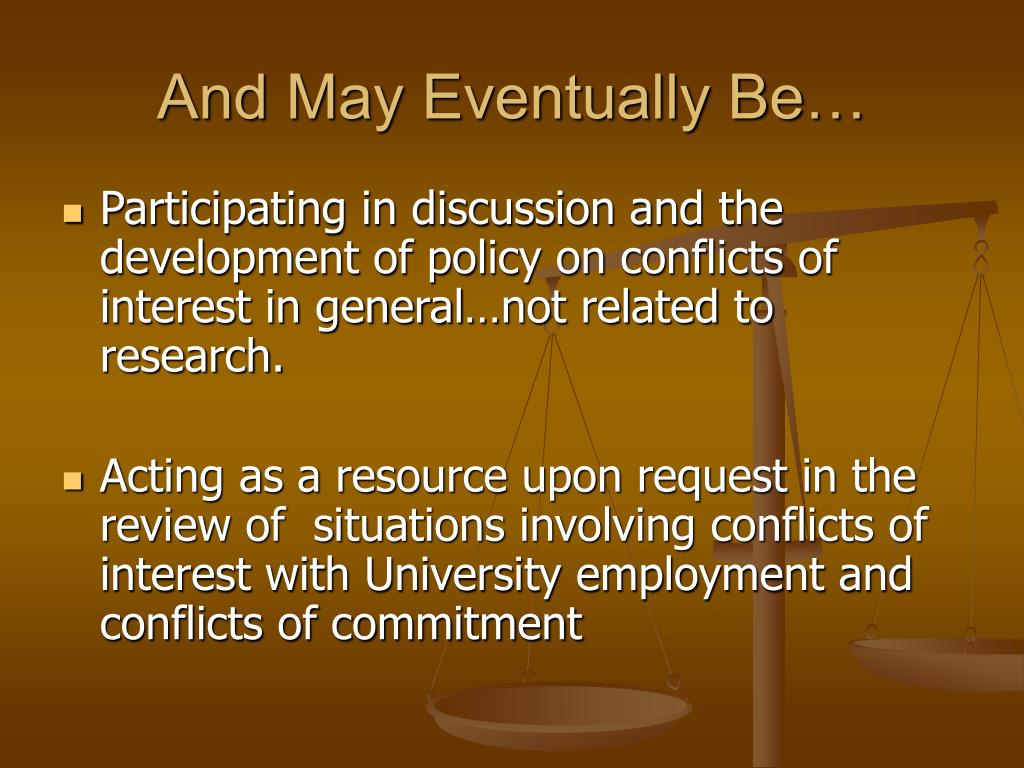 And May Eventually Be…

Participating in discussion and the development of policy on conflicts of interest in general…not related to research.

Acting as a resource upon request in the review of situations involving conflicts of interest with University employment and conflicts of commitment